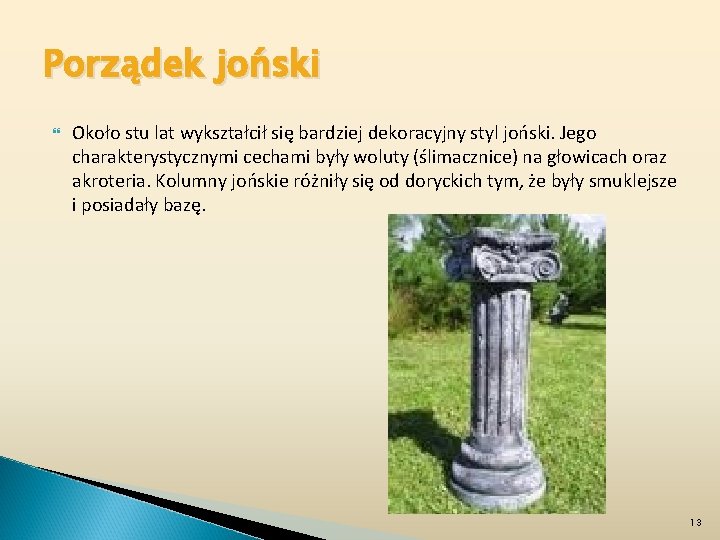 Porządek joński

Około stu lat wykształcił się bardziej dekoracyjny styl joński. Jego charakterystycznymi cechami były woluty (ślimacznice) na głowicach oraz akroteria. Kolumny jońskie różniły się od doryckich tym, że były smuklejsze i posiadały bazę.

13